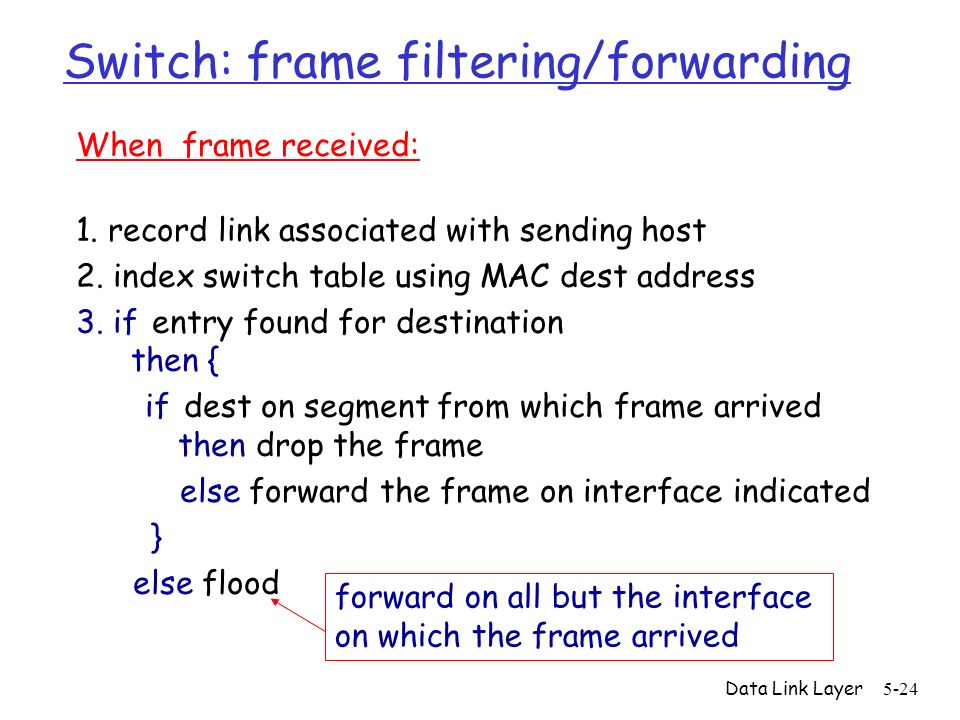 Switch: frame filtering/forwarding

When frame received:

1. record link associated with sending host
2. index switch table using MAC dest address
3. if entry found for destination
then {
if dest on segment from which frame arrived
then drop the frame
else forward the frame on interface indicated
}
else flood

forward on all but the interface on which the frame arrived

Data Link Layer 5-24